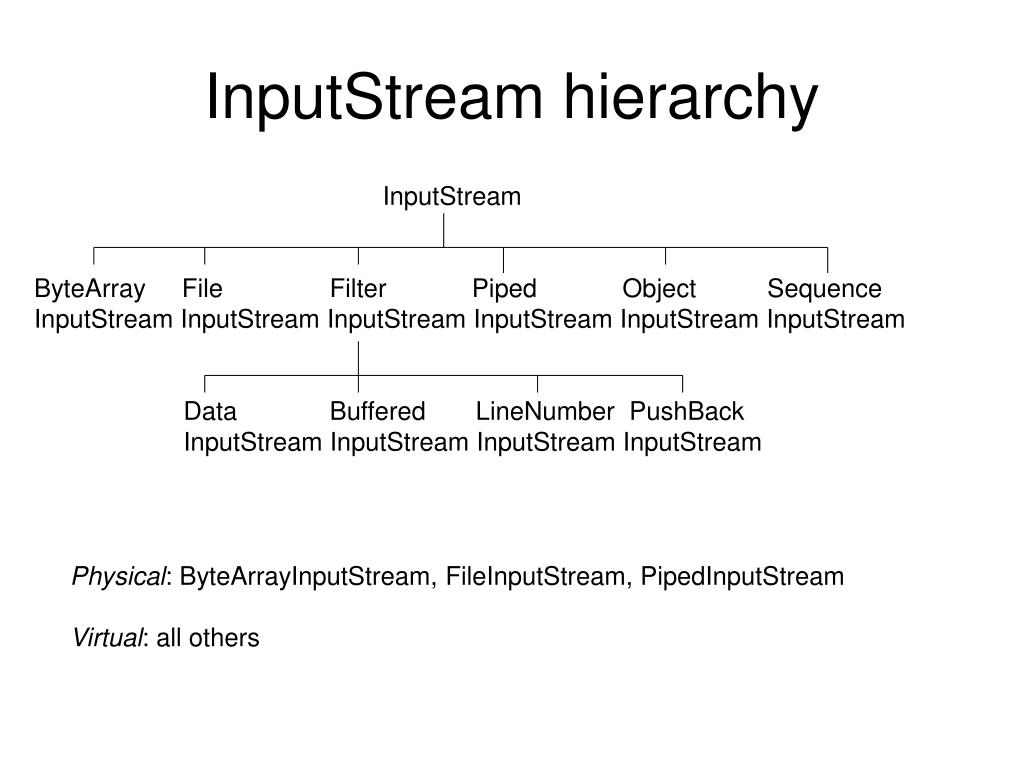 InputStream hierarchy

InputStream

ByteArray InputStream

File InputStream

Filter InputStream

Piped InputStream

Object InputStream

Sequence InputStream

Data InputStream

Buffered InputStream

LineNumber InputStream

PushBack InputStream

Physical: ByteArrayInputStream, FileInputStream, PipedInputStream

Virtual: all others